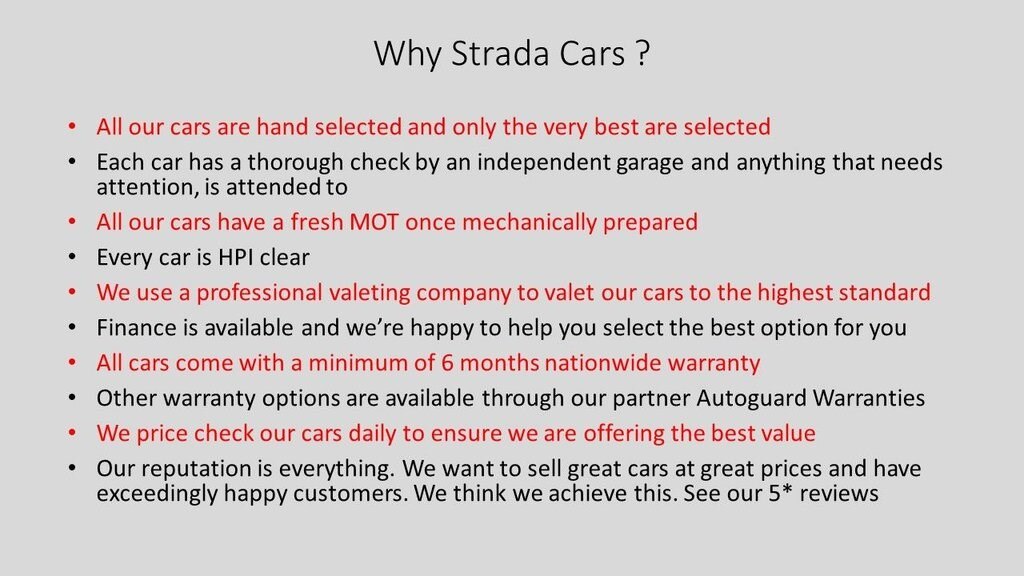 Why Strada Cars ?

• All our cars are hand selected and only the very best are selected
• Each car has a thorough check by an independent garage and anything that needs attention, is attended to
• All our cars have a fresh MOT once mechanically prepared
• Every car is HPI clear
• We use a professional valeting company to valet our cars to the highest standard
• Finance is available and we're happy to help you select the best option for you
• All cars come with a minimum of 6 months nationwide warranty
• Other warranty options are available through our partner Autoguard Warranties
• We price check our cars daily to ensure we are offering the best value
• Our reputation is everything. We want to sell great cars at great prices and have exceedingly happy customers. We think we achieve this. See our 5* reviews